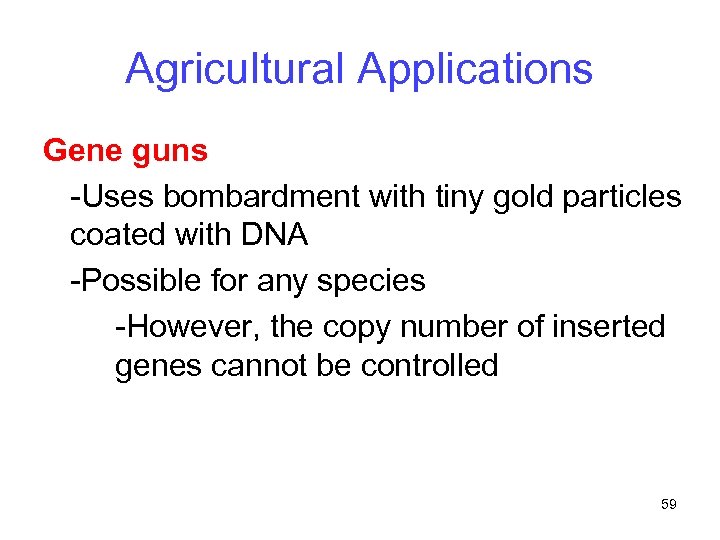 Agricultural Applications

Gene guns

-Uses bombardment with tiny gold particles coated with DNA

-Possible for any species

-However, the copy number of inserted genes cannot be controlled

59